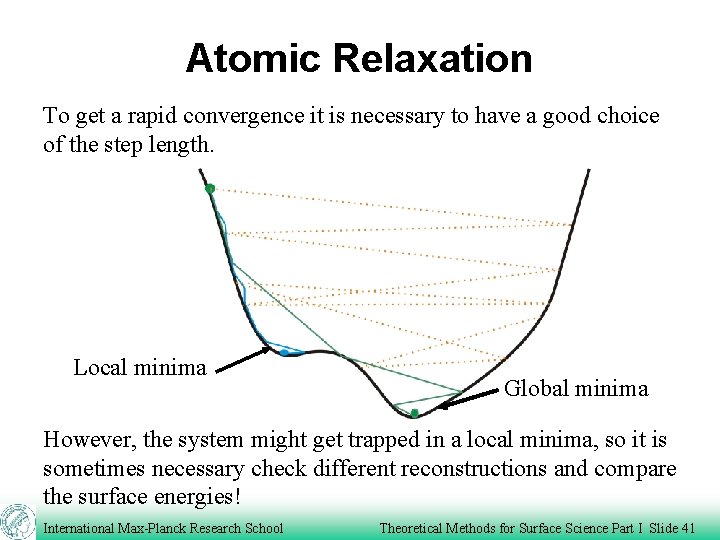 Atomic Relaxation

To get a rapid convergence it is necessary to have a good choice of the step length.

Local minima

Global minima

However, the system might get trapped in a local minima, so it is sometimes necessary check different reconstructions and compare the surface energies!

International Max-Planck Research School

Theoretical Methods for Surface Science Part I Slide 41